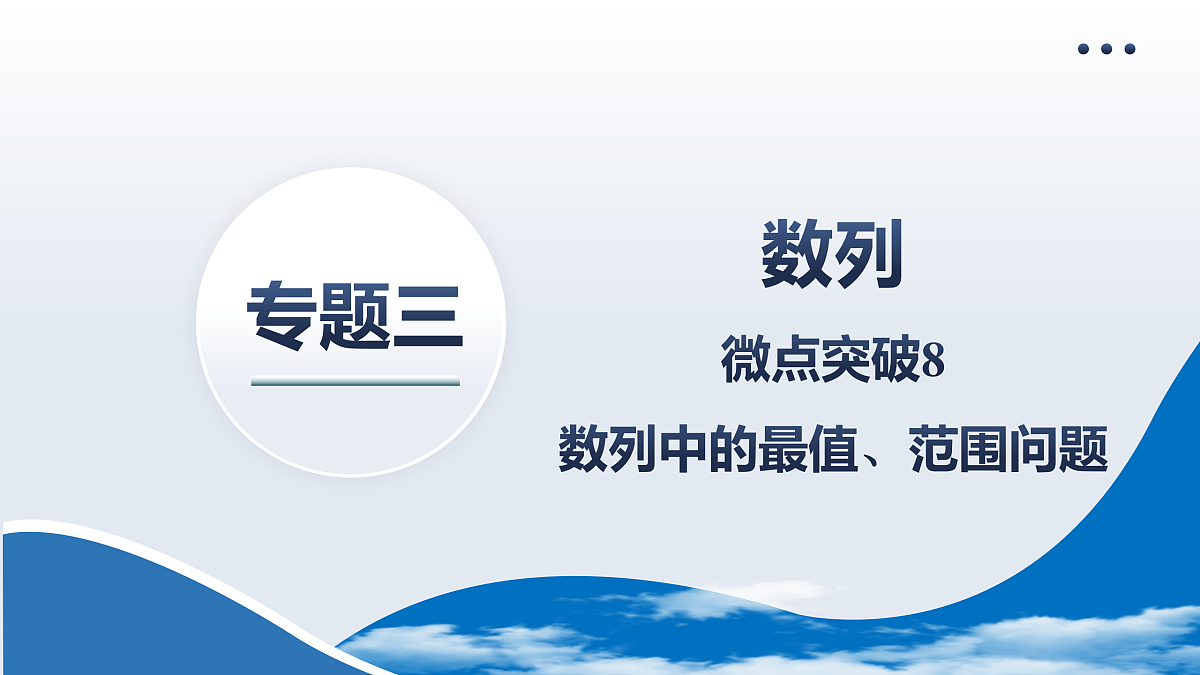 专题三

数列

微点突破8

数列中的最值、范围问题